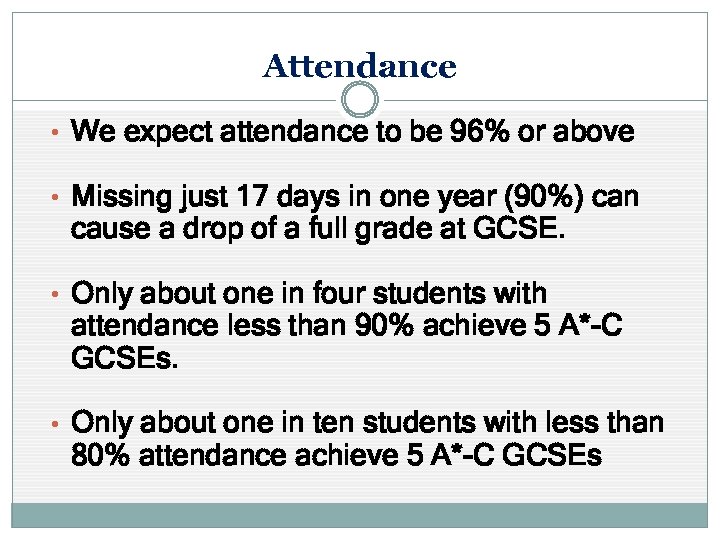 Attendance

• We expect attendance to be 96% or above

• Missing just 17 days in one year (90%) can cause a drop of a full grade at GCSE.

• Only about one in four students with attendance less than 90% achieve 5 A*-C GCSEs.

• Only about one in ten students with less than 80% attendance achieve 5 A*-C GCSEs